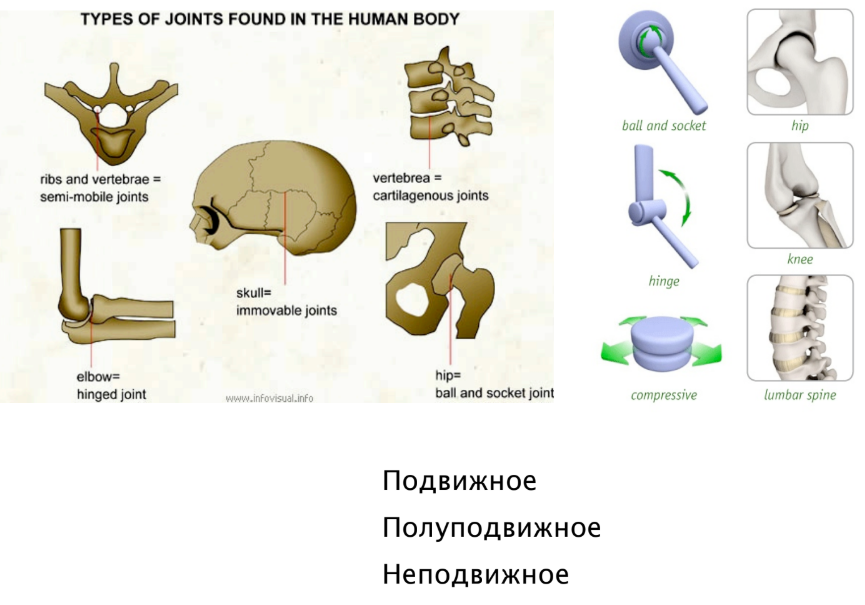 TYPES OF JOINTS FOUND IN THE HUMAN BODY

ribs and vertebrae = semi-mobile joints

vertebrea = cartilagenous joints

skull= immovable joints

elbow= hinged joint

hip= ball and socket joint

www.infovisual.info

ball and socket

hip

hinge

knee

compressive

lumbar spine

Подвижное

Полуподвижное

Неподвижное